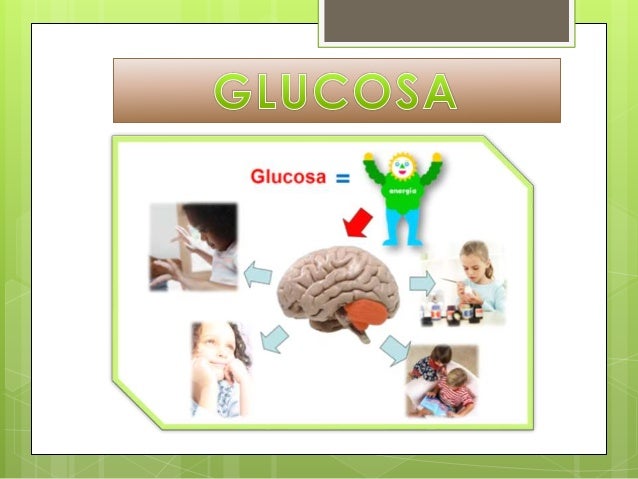 GLUCOSA

Glucosa =

energía